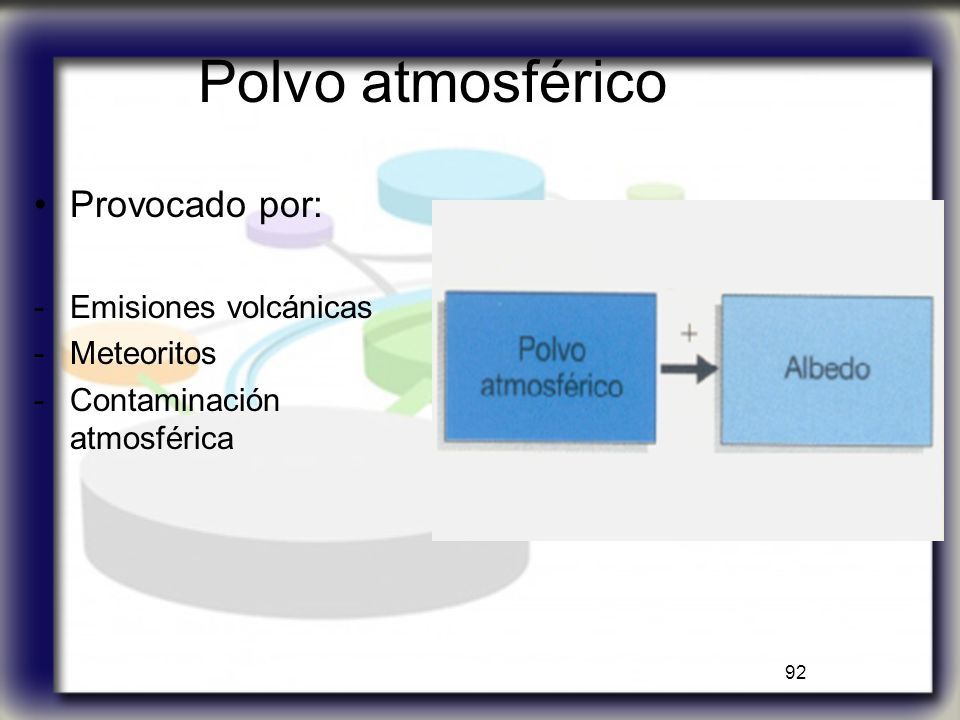 Polvo atmosférico

• Provocado por:

- Emisiones volcánicas
- Meteoritos
- Contaminación atmosférica

Polvo atmosférico

+

Albedo

92